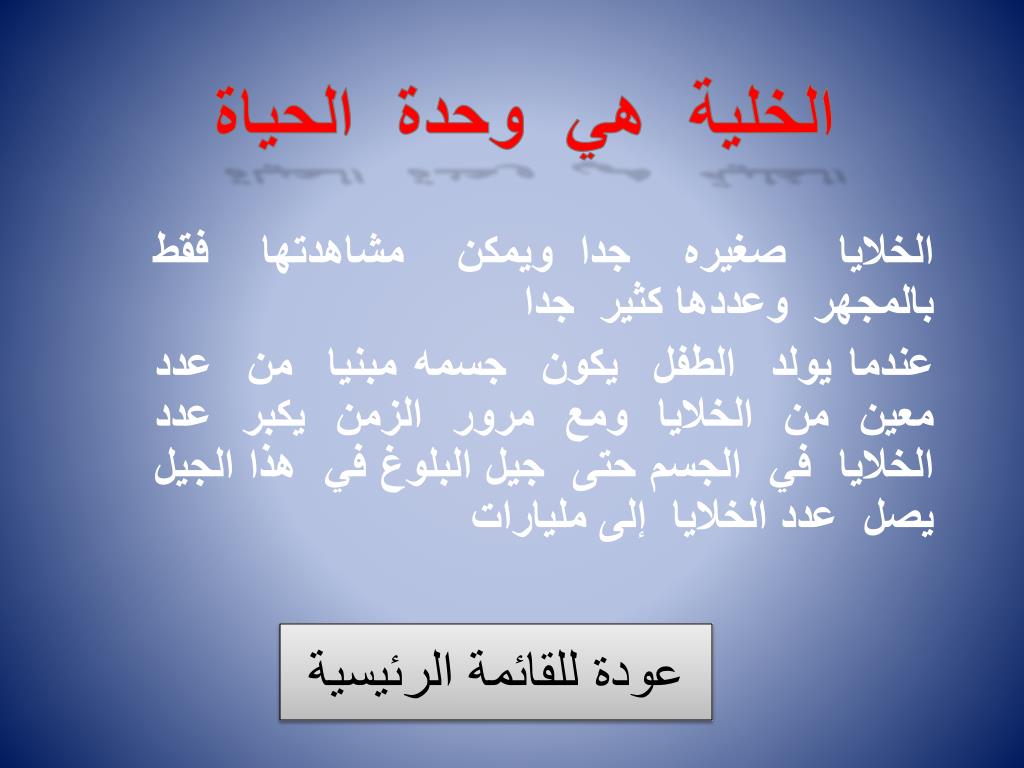 الخلية هي وحدة الحياة

الخلايا صغيره جدا ويمكن مشاهدتها فقط بالمجهر وعددها كثير جدا

عندما يولد الطفل يكون جسمه مبنيا من عدد معين من الخلايا ومع مرور الزمن يكبر عدد الخلايا في الجسم حتى جيل البلوغ في هذا الجيل يصل عدد الخلايا إلى مليارات

عودة للقائمة الرئيسية